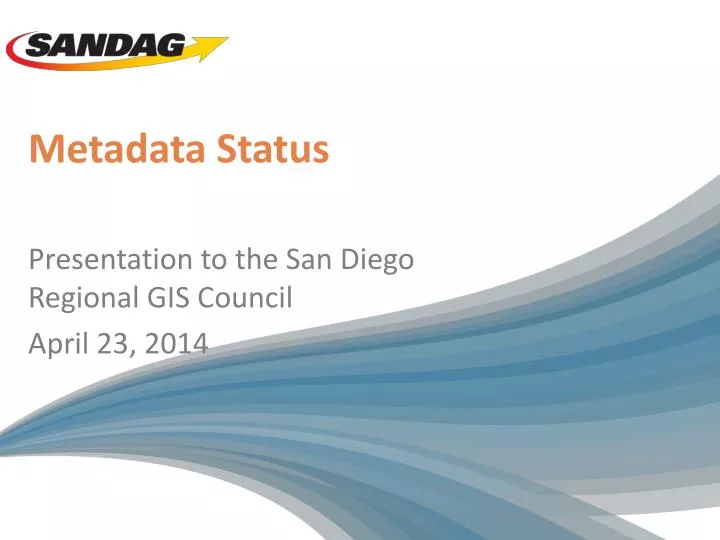 SANDAG

Metadata Status

Presentation to the San Diego Regional GIS Council

April 23, 2014